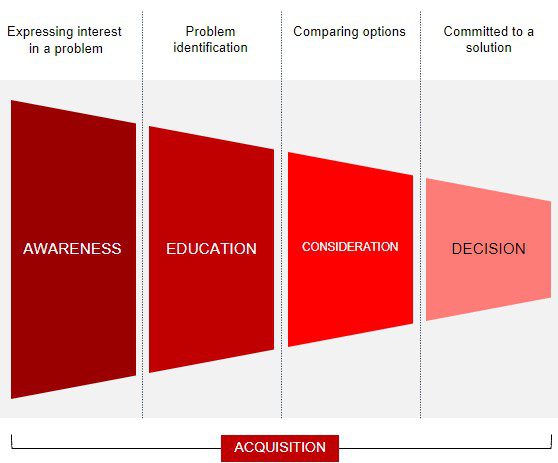 Expressing interest in a problem

Problem identification

Comparing options

Committed to a solution

AWARENESS

EDUCATION

CONSIDERATION

DECISION

ACQUISITION